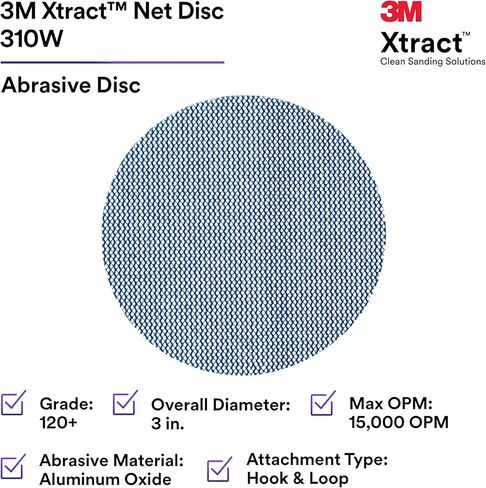 3M Xtract™ Net Disc 310W

3M
Xtract™
Clean Sanding Solutions

Abrasive Disc

Grade: 120+

Overall Diameter: 3 in.

Max OPM: 15,000 OPM

Abrasive Material: Aluminum Oxide

Attachment Type: Hook & Loop